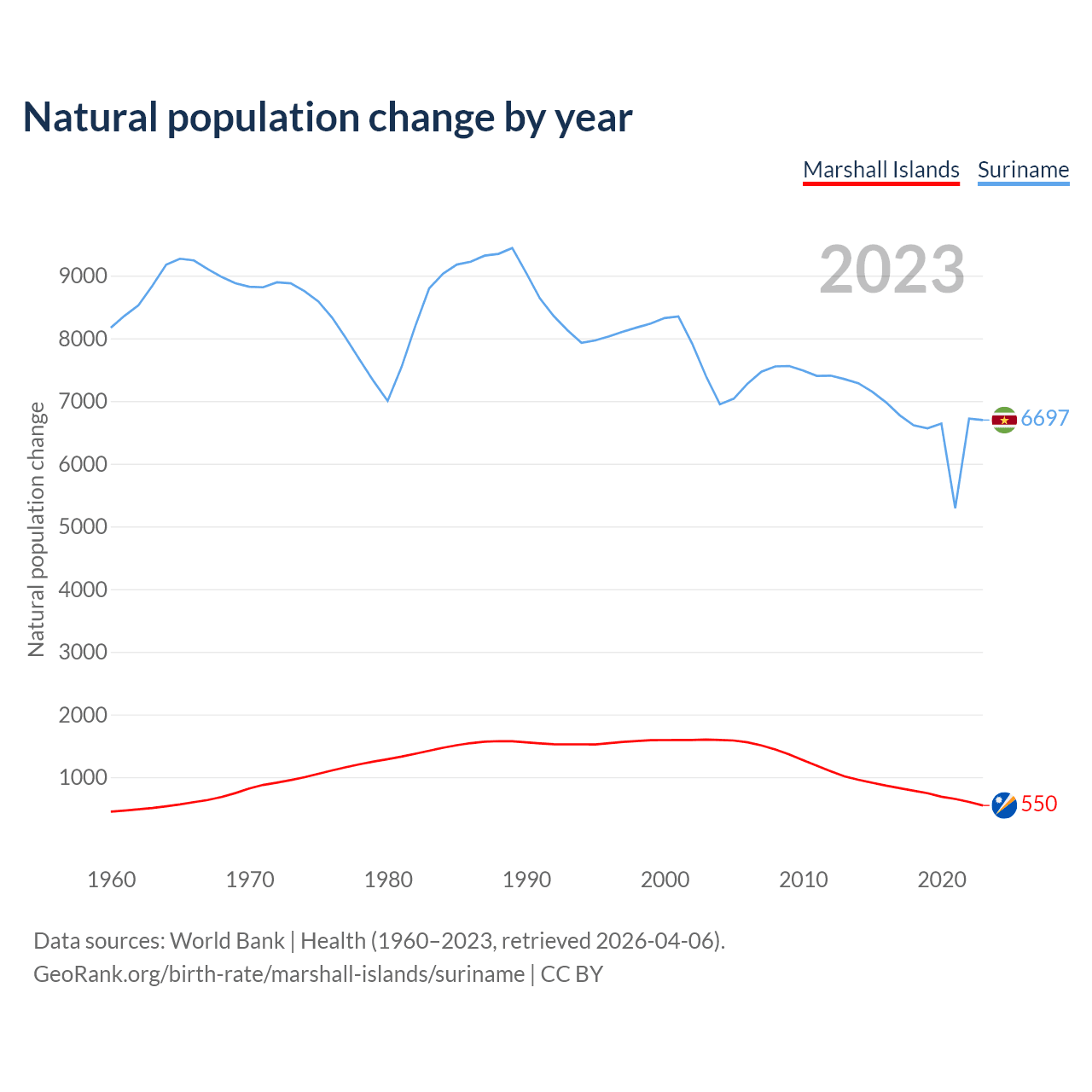 Natural population change by year

Marshall Islands Suriname

2023

Natural population change

9000
8000
7000
6000
5000
4000
3000
2000
1000

6697
550

1960 1970 1980 1990 2000 2010 2020

Data sources: World Bank | Health (1960–2023, retrieved 2026-04-06).
GeoRank.org/birth-rate/marshall-islands/suriname | CC BY